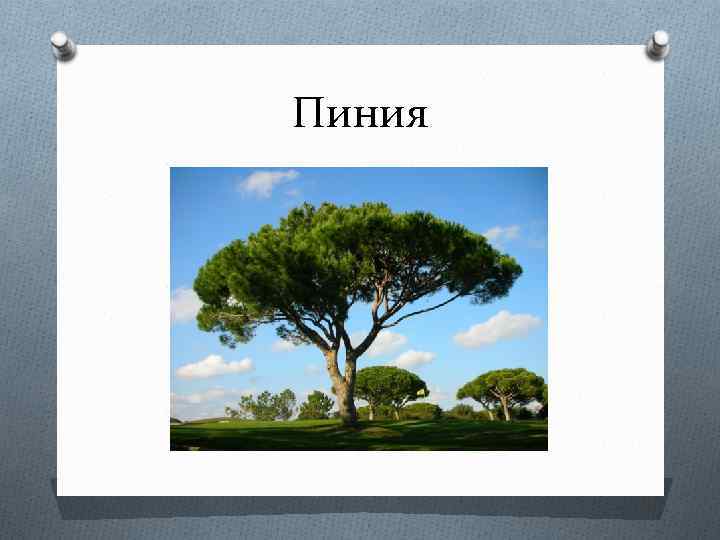 Пиния